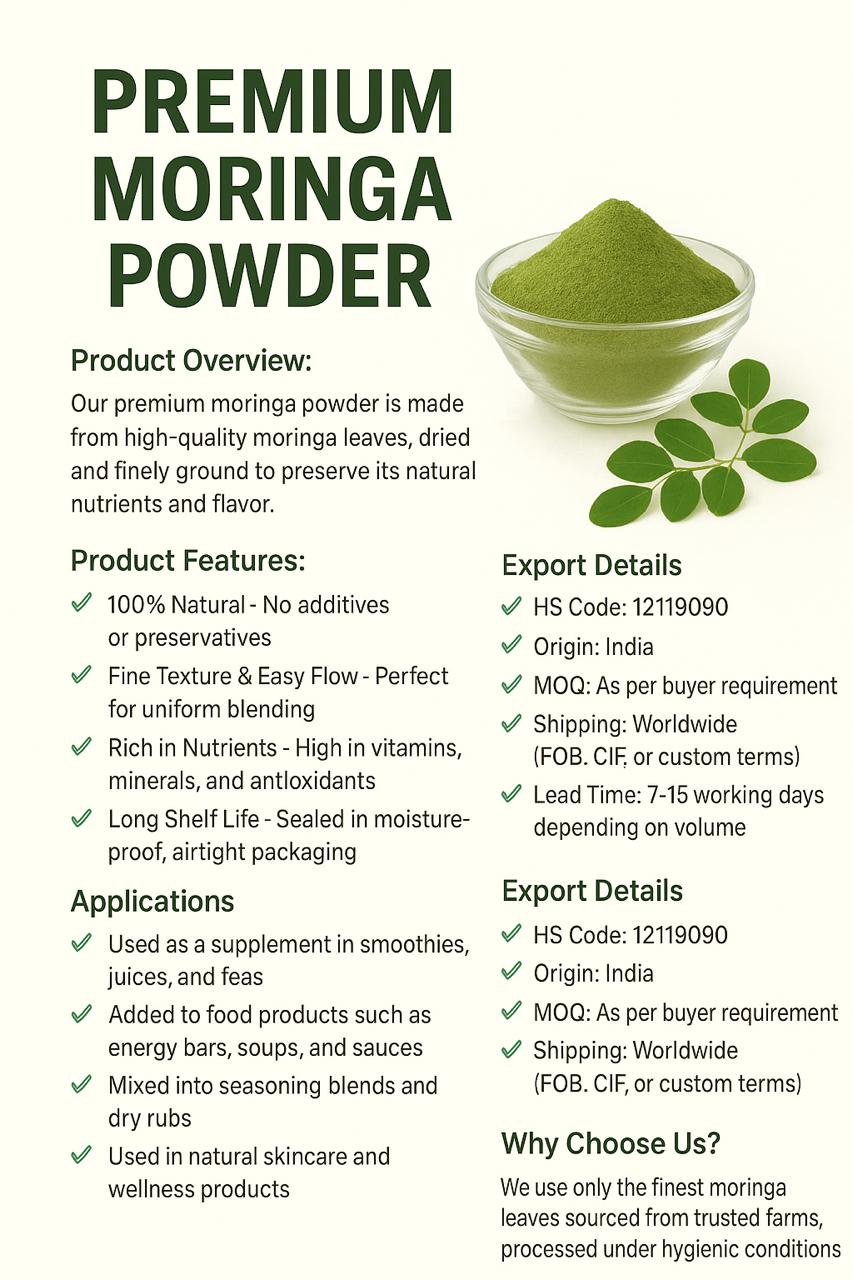 PREMIUM MORINGA POWDER

Product Overview:

Our premium moringa powder is made from high-quality moringa leaves, dried and finely ground to preserve its natural nutrients and flavor.

Product Features:

✓ 100% Natural - No additives or preservatives

✓ Fine Texture & Easy Flow - Perfect for uniform blending

✓ Rich in Nutrients - High in vitamins, minerals, and antloxidants

✓ Long Shelf Life - Sealed in moisture-proof, airtight packaging

Applications

✓ Used as a supplement in smoothies, juices, and feas

✓ Added to food products such as energy bars, soups, and sauces

✓ Mixed into seasoning blends and dry rubs

✓ Used in natural skincare and wellness products

Export Details

✓ HS Code: 12119090

✓ Origin: India

✓ MOQ: As per buyer requirement

✓ Shipping: Worldwide (FOB. CIF, or custom terms)

✓ Lead Time: 7-15 working days depending on volume

Export Details

✓ HS Code: 12119090

✓ Origin: India

✓ MOQ: As per buyer requirement

✓ Shipping: Worldwide (FOB. CIF, or custom terms)

Why Choose Us?

We use only the finest moringa leaves sourced from trusted farms, processed under hygienic conditions